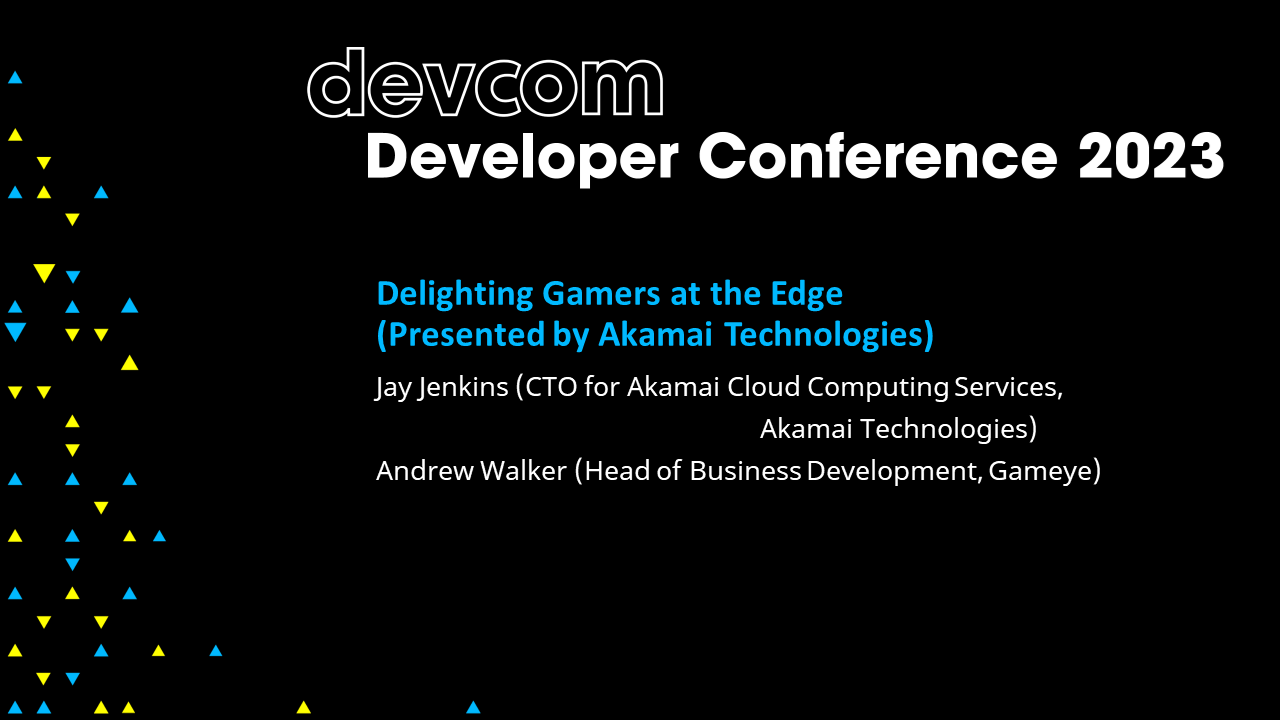 devcom
Developer Conference 2023

Delighting Gamers at the Edge
(Presented by Akamai Technologies)

Jay Jenkins (CTO for Akamai Cloud Computing Services, Akamai Technologies)

Andrew Walker (Head of Business Development, Gameye)